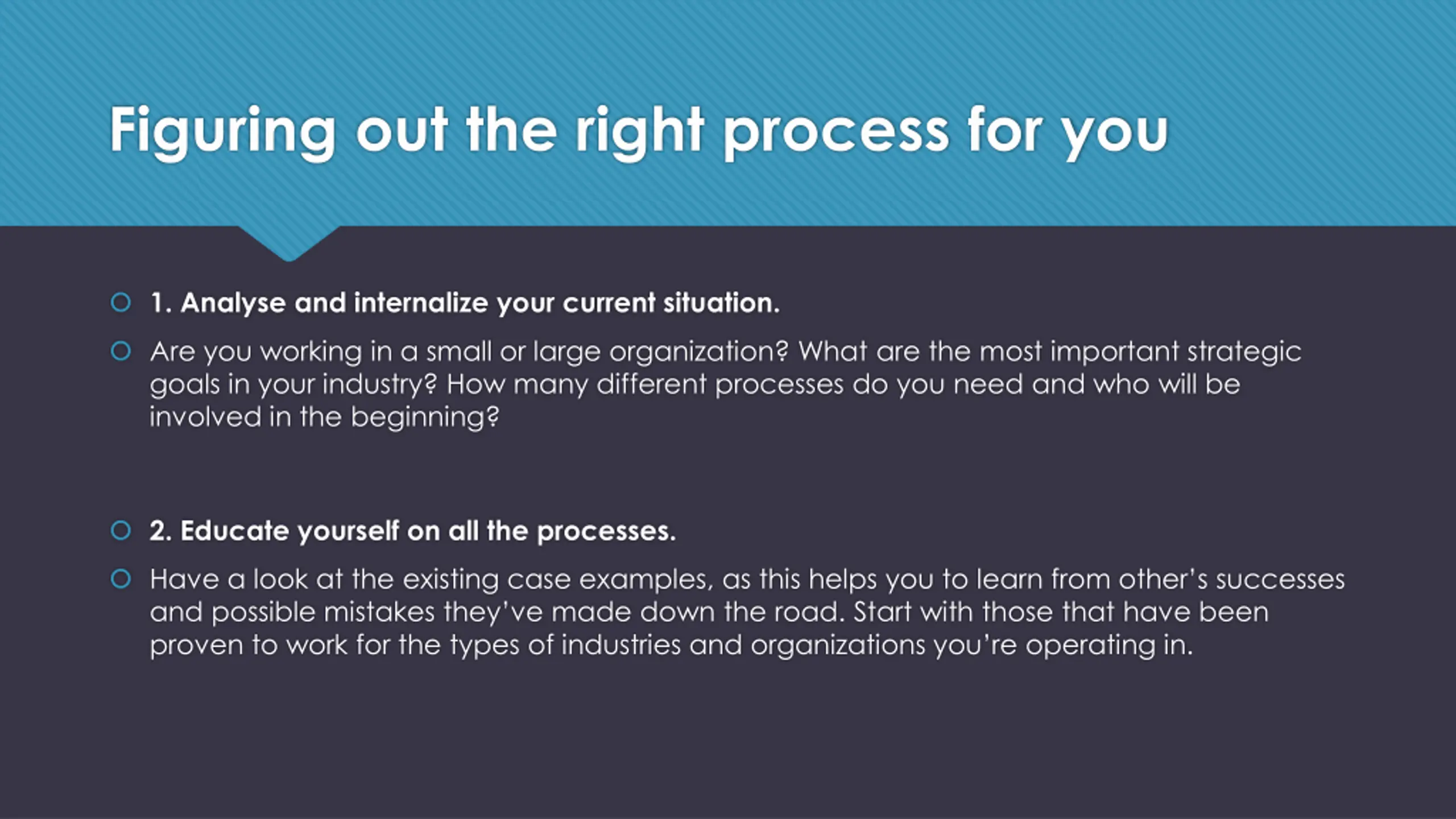 Figuring out the right process for you

1. Analyse and internalize your current situation.

Are you working in a small or large organization? What are the most important strategic goals in your industry? How many different processes do you need and who will be involved in the beginning?

2. Educate yourself on all the processes.

Have a look at the existing case examples, as this helps you to learn from other's successes and possible mistakes they've made down the road. Start with those that have been proven to work for the types of industries and organizations you're operating in.